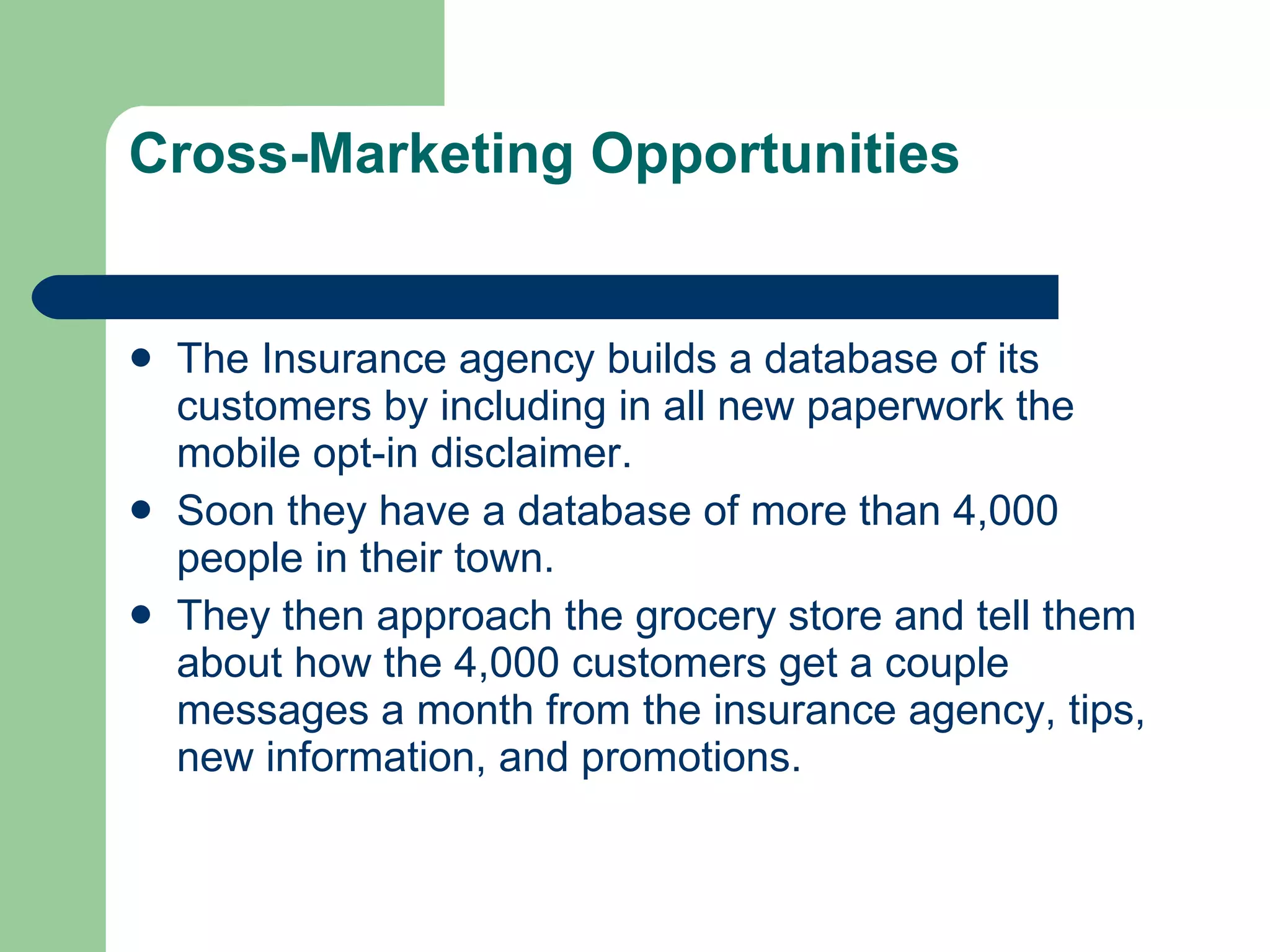 Cross-Marketing Opportunities

- The Insurance agency builds a database of its customers by including in all new paperwork the mobile opt-in disclaimer.
- Soon they have a database of more than 4,000 people in their town.
- They then approach the grocery store and tell them about how the 4,000 customers get a couple messages a month from the insurance agency, tips, new information, and promotions.